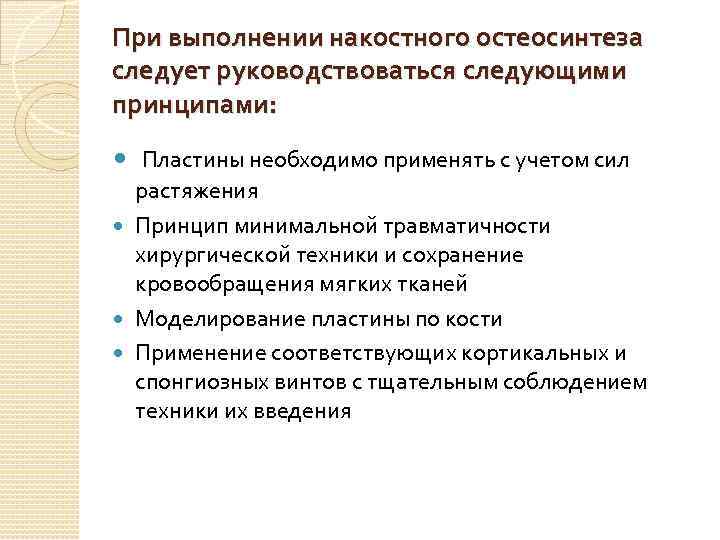 При выполнении накостного остеосинтеза следует руководствоваться следующими принципами:

- Пластины необходимо применять с учетом сил растяжения
- Принцип минимальной травматичности хирургической техники и сохранение кровообращения мягких тканей
- Моделирование пластины по кости
- Применение соответствующих кортикальных и спонгиозных винтов с тщательным соблюдением техники их введения